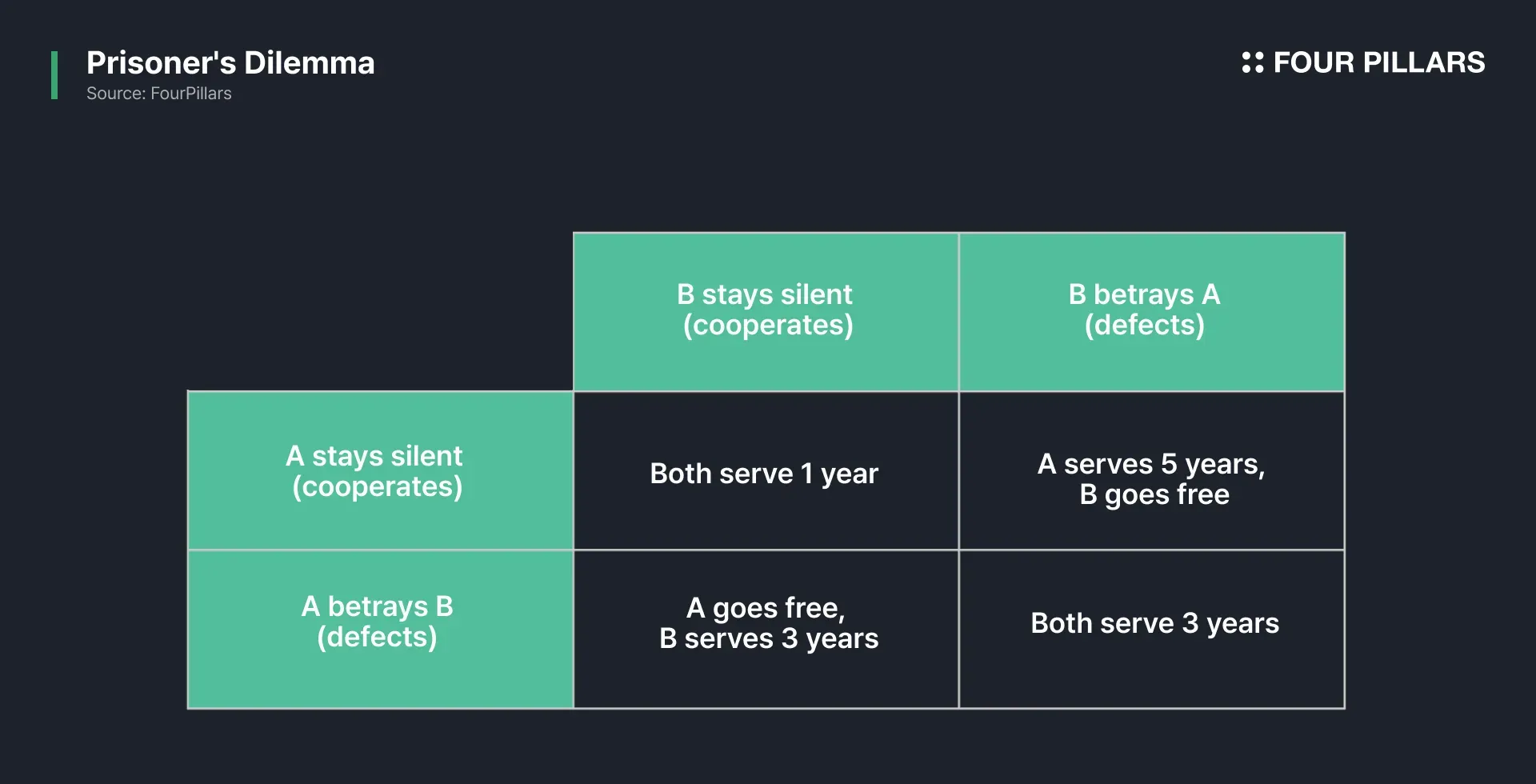 Prisoner's Dilemma
Source: FourPillars

FOUR PILLARS

| | B stays silent (cooperates) | B betrays A (defects) |
|---|---|---|
| A stays silent (cooperates) | Both serve 1 year | A serves 5 years, B goes free |
| A betrays B (defects) | A goes free, B serves 3 years | Both serve 3 years |